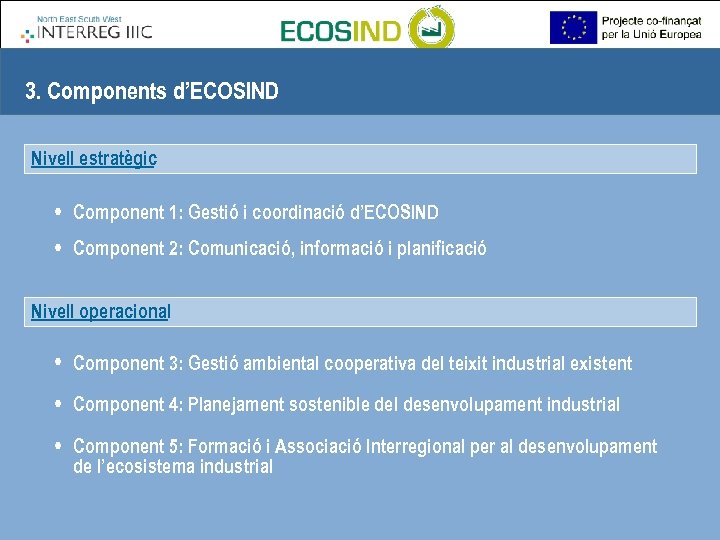 North East South West
INTERREG IIIC

ECOSIND

Projecte co-finançat per la Unió Europea

3. Components d'ECOSIND

Nivell estratègic

• Component 1: Gestió i coordinació d'ECOSIND

• Component 2: Comunicació, informació i planificació

Nivell operacional

• Component 3: Gestió ambiental cooperativa del teixit industrial existent

• Component 4: Planejament sostenible del desenvolupament industrial

• Component 5: Formació i Associació Interregional per al desenvolupament de l'ecosistema industrial